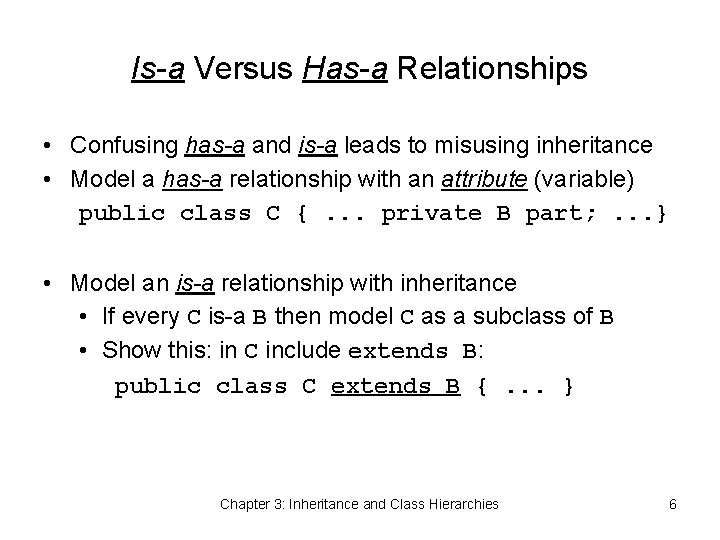 Is-a Versus Has-a Relationships

• Confusing has-a and is-a leads to misusing inheritance
• Model a has-a relationship with an attribute (variable)
public class C { ... private B part; ...}

• Model an is-a relationship with inheritance
• If every C is-a B then model C as a subclass of B
• Show this: in C include extends B:
public class C extends B { ... }

Chapter 3: Inheritance and Class Hierarchies

6